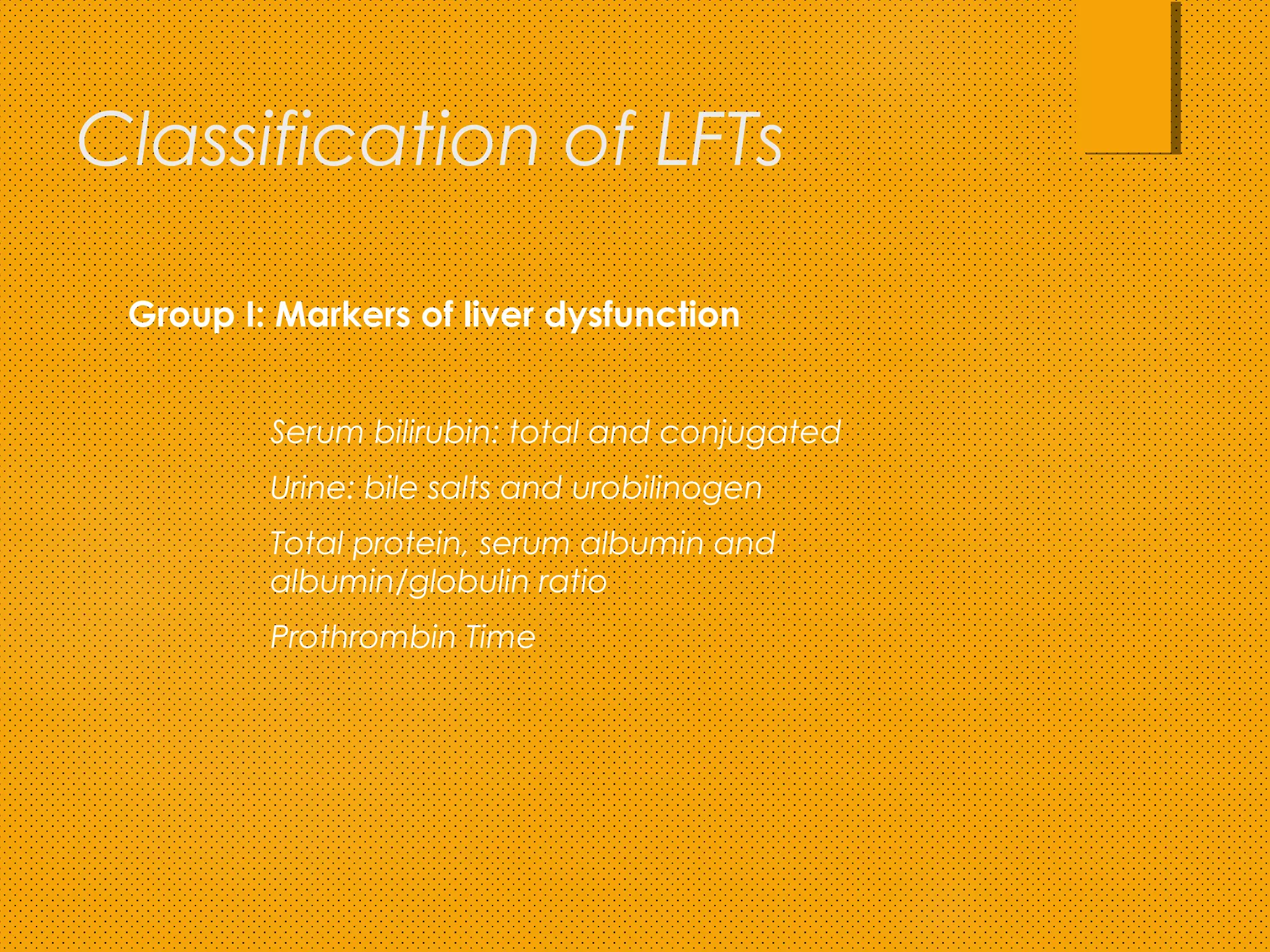 Classification of LFTs

Group I: Markers of liver dysfunction

Serum bilirubin: total and conjugated

Urine: bile salts and urobilinogen

Total protein, serum albumin and albumin/globulin ratio

Prothrombin Time